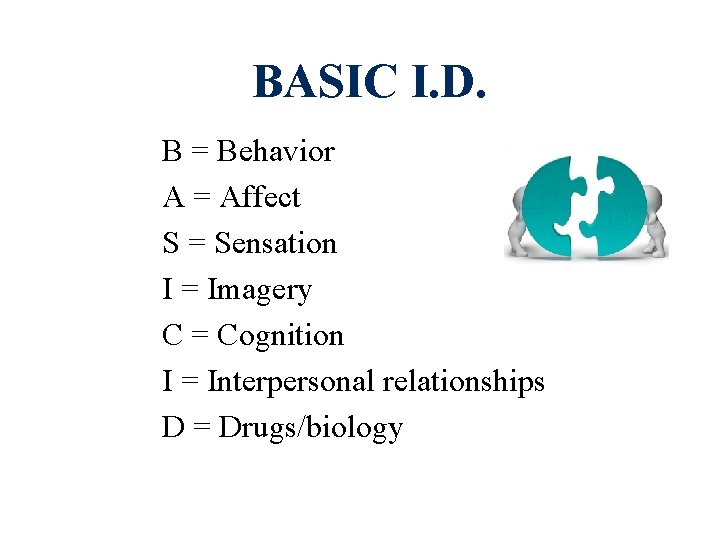 BASIC I.D.

B = Behavior
A = Affect
S = Sensation
I = Imagery
C = Cognition
I = Interpersonal relationships
D = Drugs/biology